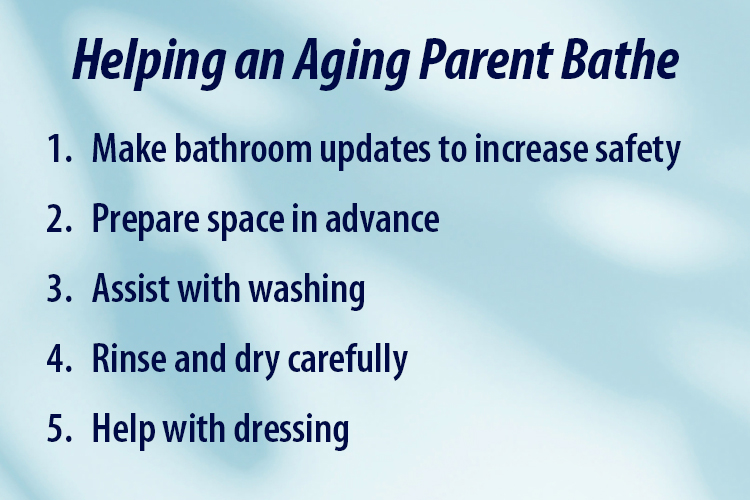 Helping an Aging Parent Bathe

1. Make bathroom updates to increase safety
2. Prepare space in advance
3. Assist with washing
4. Rinse and dry carefully
5. Help with dressing